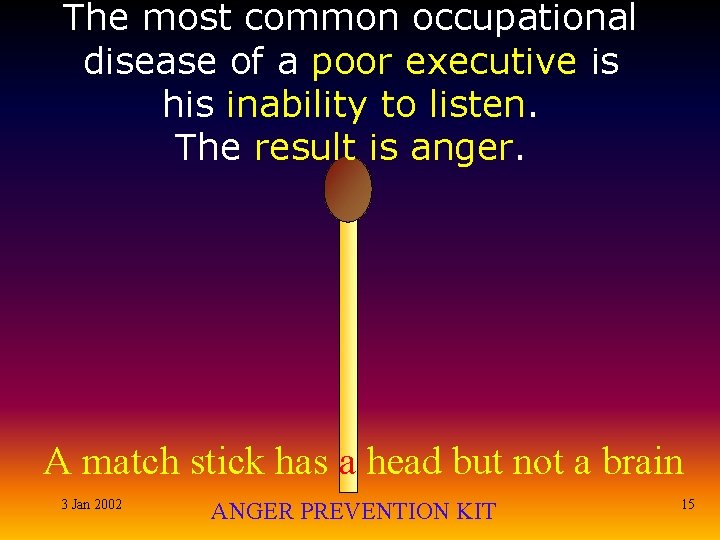 The most common occupational disease of a poor executive is his inability to listen.
The result is anger.

A match stick has a head but not a brain

3 Jan 2002

ANGER PREVENTION KIT

15